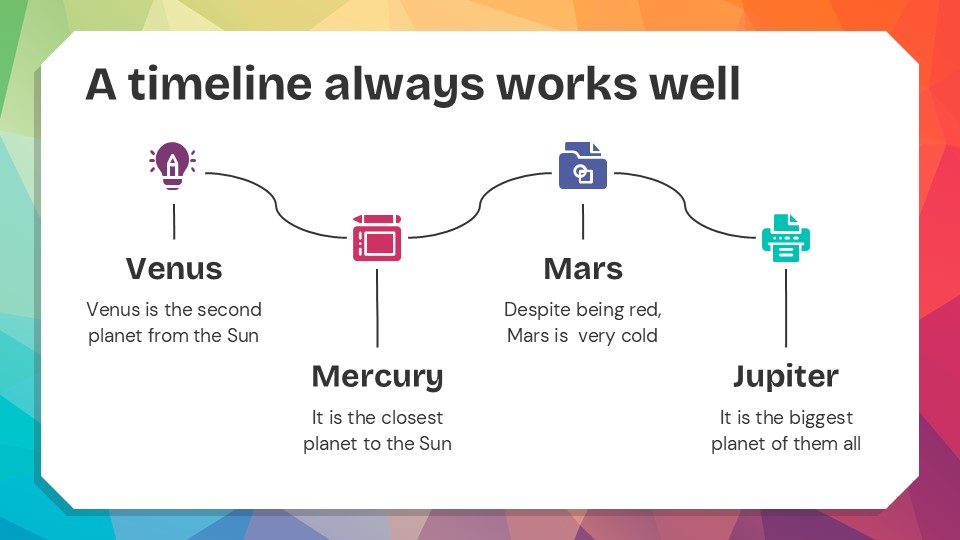 A timeline always works well

Venus

Venus is the second planet from the Sun

Mercury

It is the closest planet to the Sun

Mars

Despite being red, Mars is  very cold

Jupiter

It is the biggest planet of them all